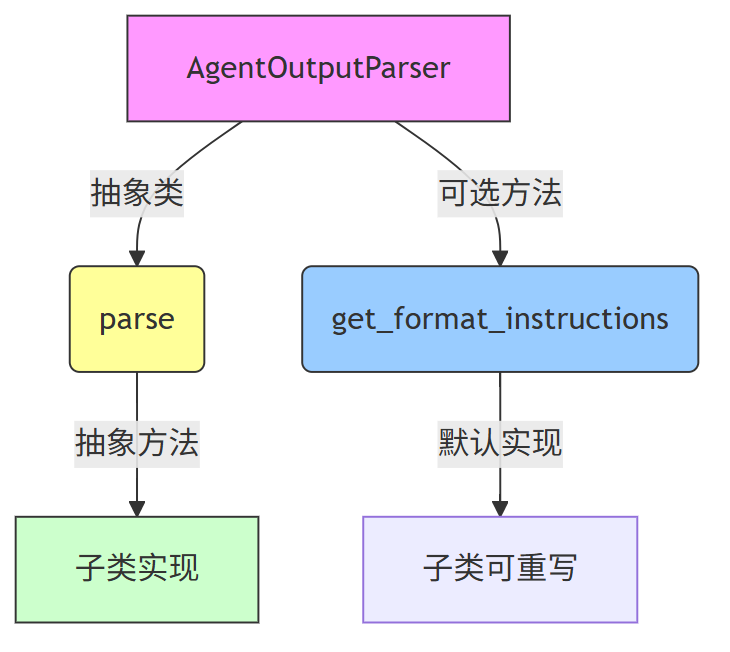 AgentOutputParser

抽象类

可选方法

parse

get_format_instructions

抽象方法

默认实现

子类实现

子类可重写